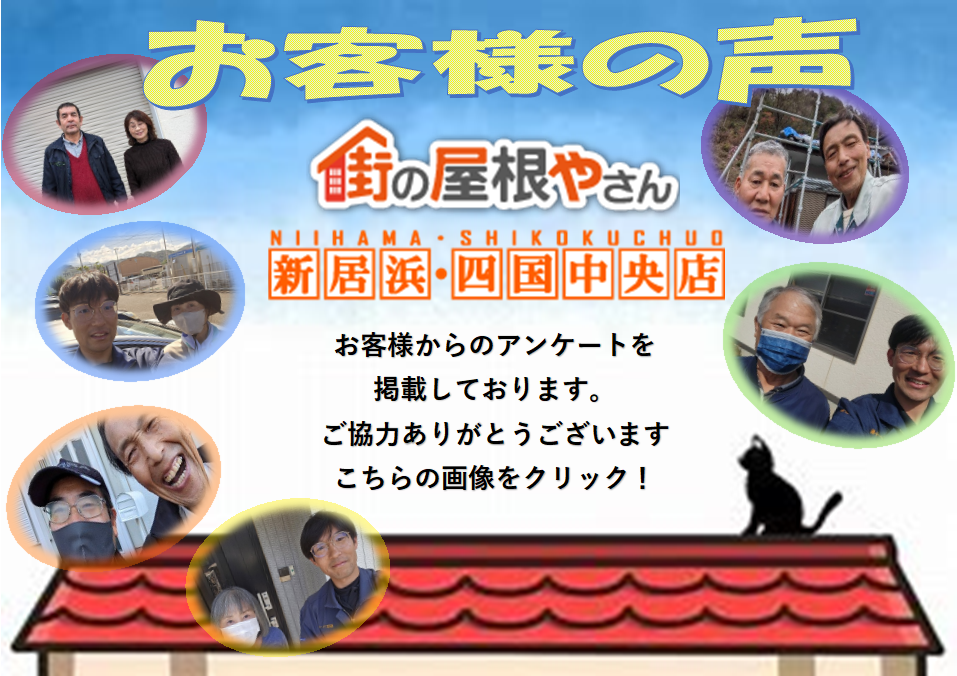 お客様の声

街の屋根やさん

NIIHAMA・SHIKOKUCHUO
新居浜・四国中央店

お客様からのアンケートを
掲載しております。
ご協力ありがとうございます
こちらの画像をクリック！